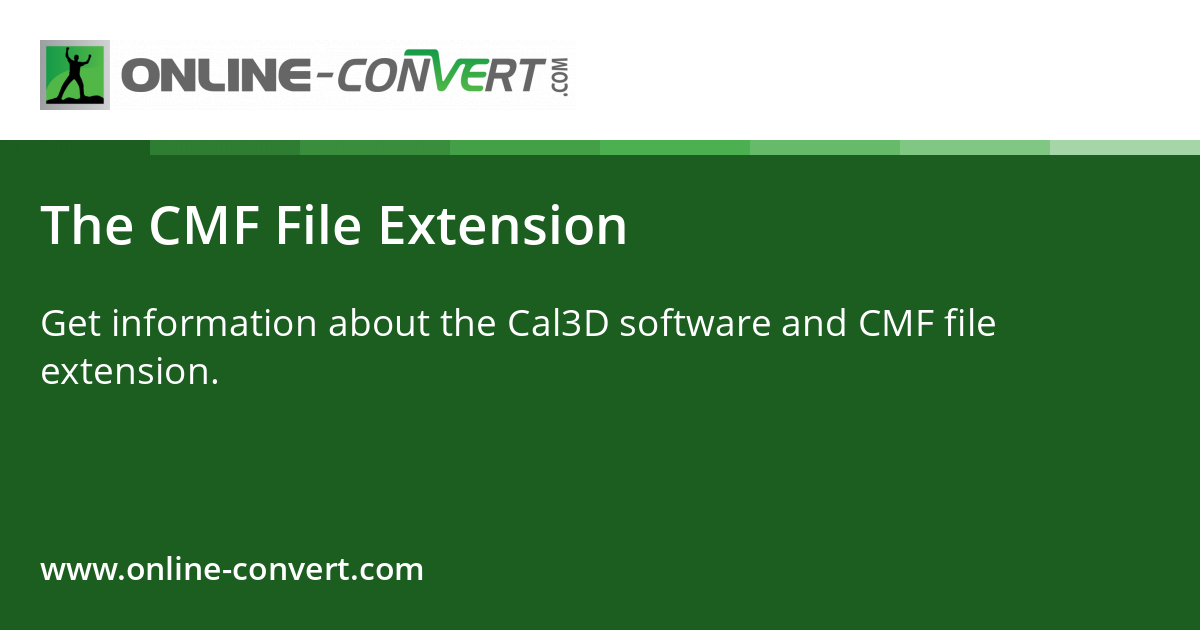 ONLINE-CONVERT.COM

The CMF File Extension

Get information about the Cal3D software and CMF file extension.

www.online-convert.com